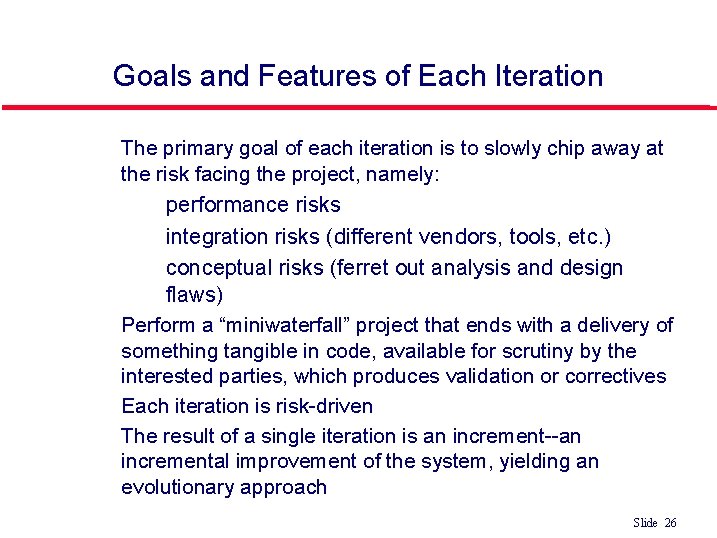 Goals and Features of Each Iteration

The primary goal of each iteration is to slowly chip away at the risk facing the project, namely:

performance risks

integration risks (different vendors, tools, etc.)

conceptual risks (ferret out analysis and design flaws)

Perform a “miniwaterfall” project that ends with a delivery of something tangible in code, available for scrutiny by the interested parties, which produces validation or correctives

Each iteration is risk-driven

The result of a single iteration is an increment--an incremental improvement of the system, yielding an evolutionary approach

Slide 26